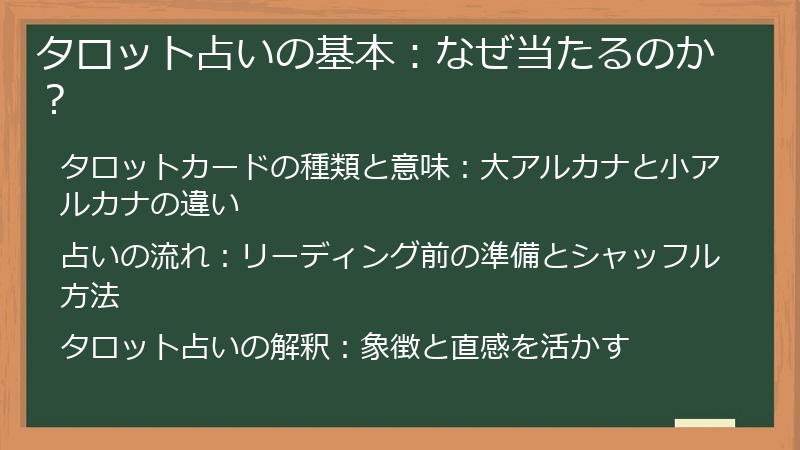 タロット占いの基本：なぜ当たるのか？

タロットカードの種類と意味：大アルカナと小アルカナの違い

占いの流れ：リーディング前の準備とシャッフル方法

タロット占いの解釈：象徴と直感を活かす